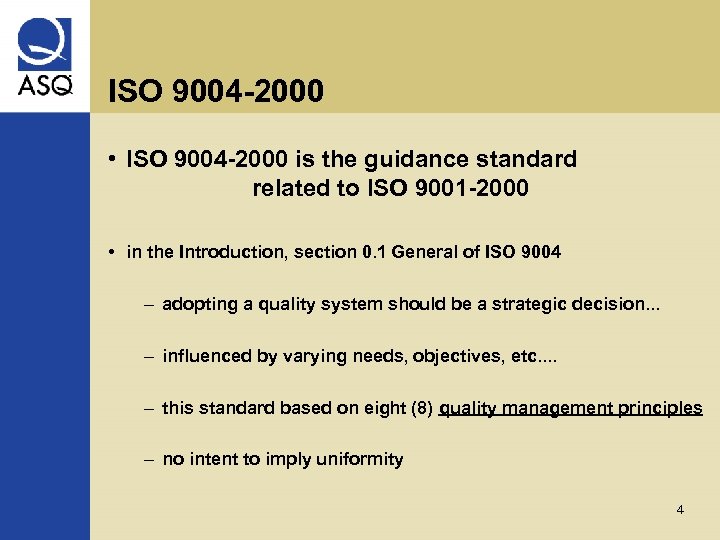 ASQ

ISO 9004-2000

• ISO 9004-2000 is the guidance standard related to ISO 9001-2000

• in the Introduction, section 0.1 General of ISO 9004

– adopting a quality system should be a strategic decision...

– influenced by varying needs, objectives, etc....

– this standard based on eight (8) quality management principles

– no intent to imply uniformity

4